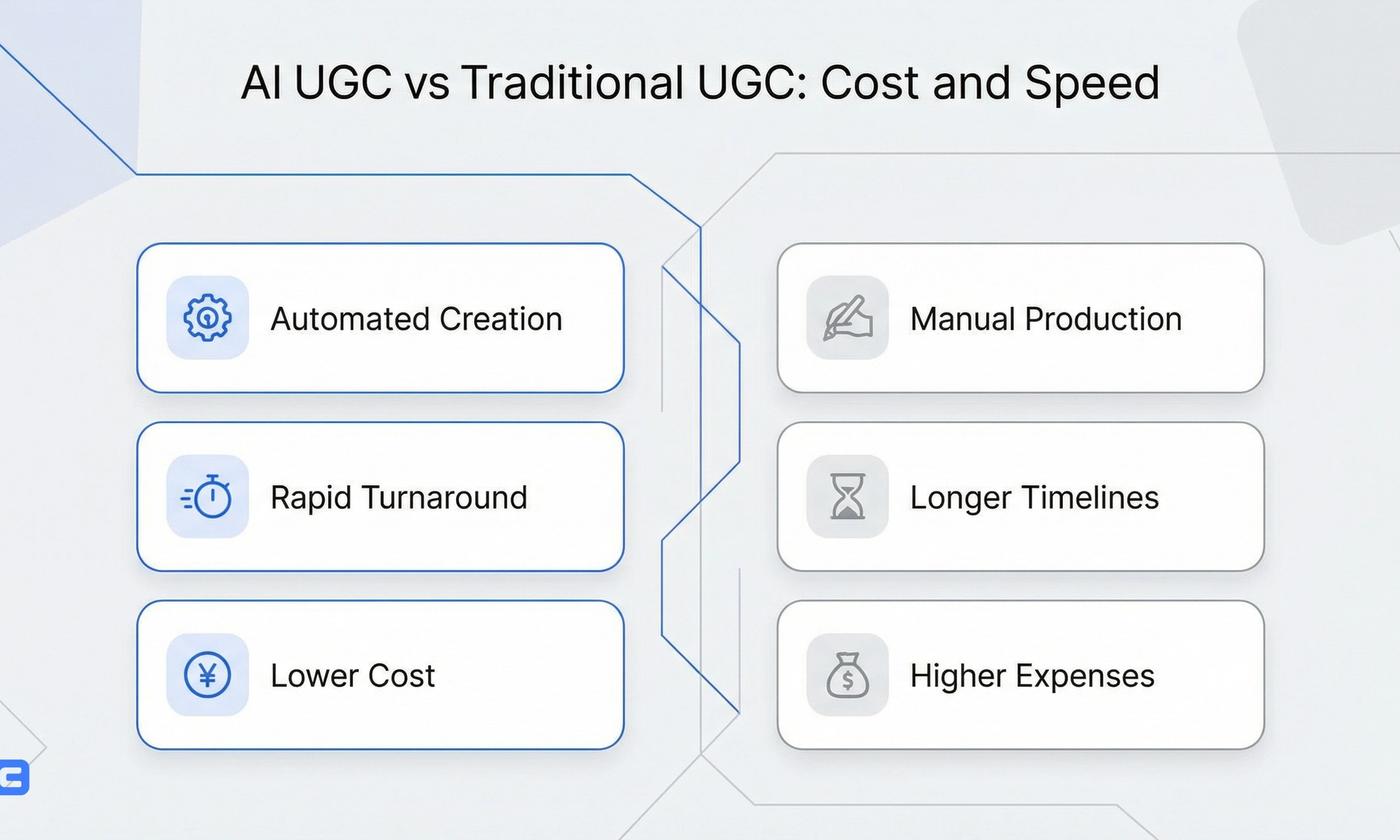 AI UGC vs Traditional UGC: Cost and Speed

Automated Creation

Rapid Turnaround

Lower Cost

Manual Production

Longer Timelines

Higher Expenses